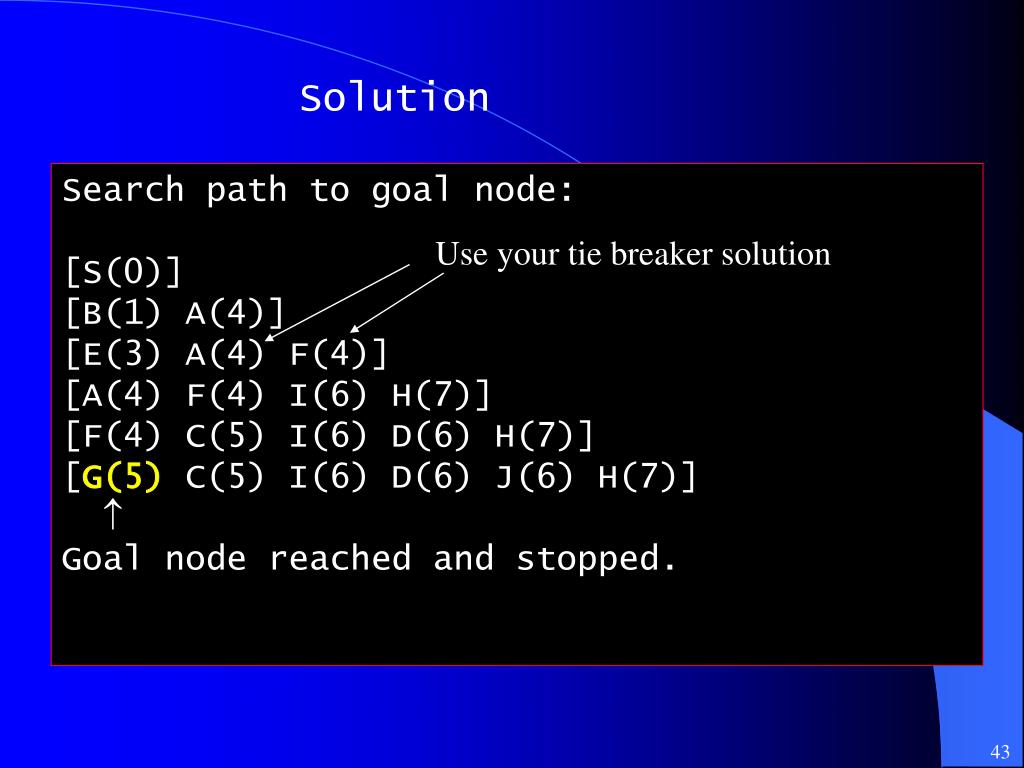 Solution

Search path to goal node:

Use your tie breaker solution

[S(0)]
[B(1) A(4)]
[E(3) A(4) F(4)]
[A(4) F(4) I(6) H(7)]
[F(4) C(5) I(6) D(6) H(7)]
[G(5) C(5) I(6) D(6) J(6) H(7)]
↑
Goal node reached and stopped.

43